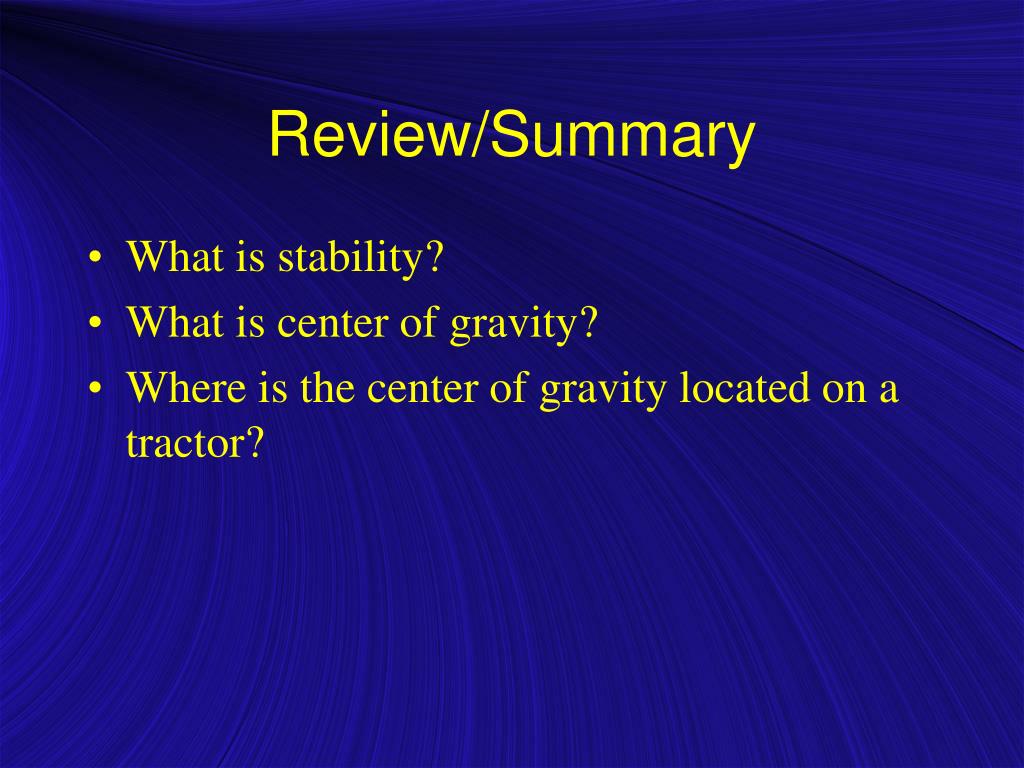 Review/Summary

• What is stability?
• What is center of gravity?
• Where is the center of gravity located on a tractor?